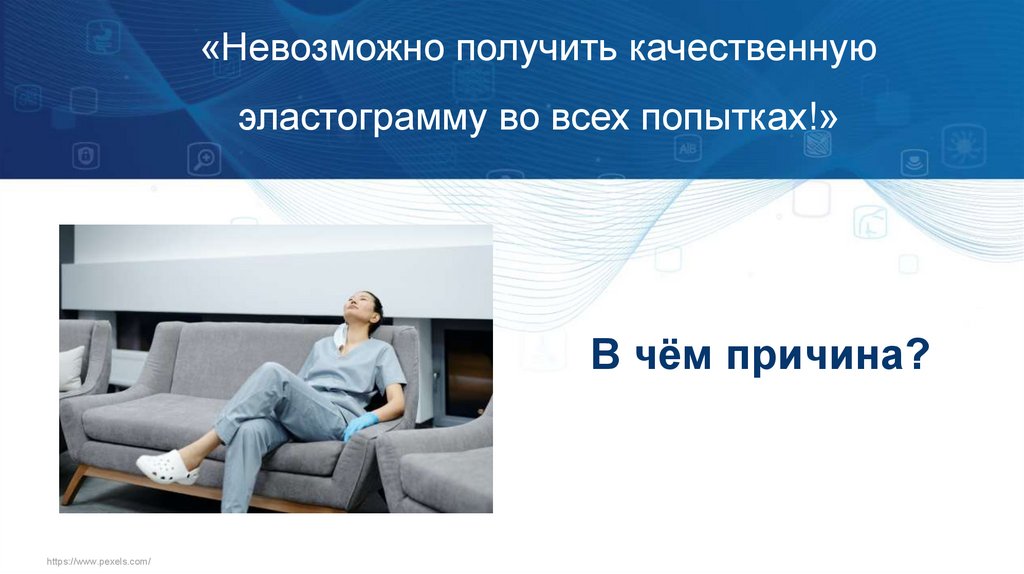 «Невозможно получить качественную эластограмму во всех попытках!»

В чём причина?

https://www.pexels.com/